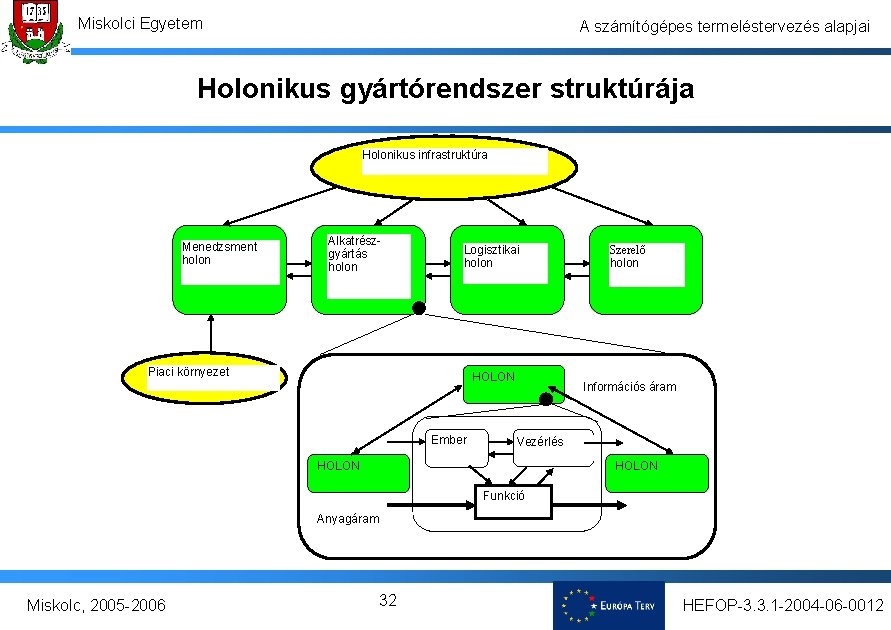 17 35

Miskolci Egyetem

A számítógépes termeléstervezés alapjai

Holonikus gyártórendszer struktúrája

Holonikus infrastruktúra

Menedzsment holon

Alkatrész-gyártás holon

Logisztikai holon

Szerelő holon

Piaci környezet

HOLON

Információs áram

Ember

Vezérlés

HOLON

HOLON

Funkció

Anyagáram

Miskolc, 2005-2006

32

EURÓPA TERV

HEFOP-3.3.1-2004-06-0012